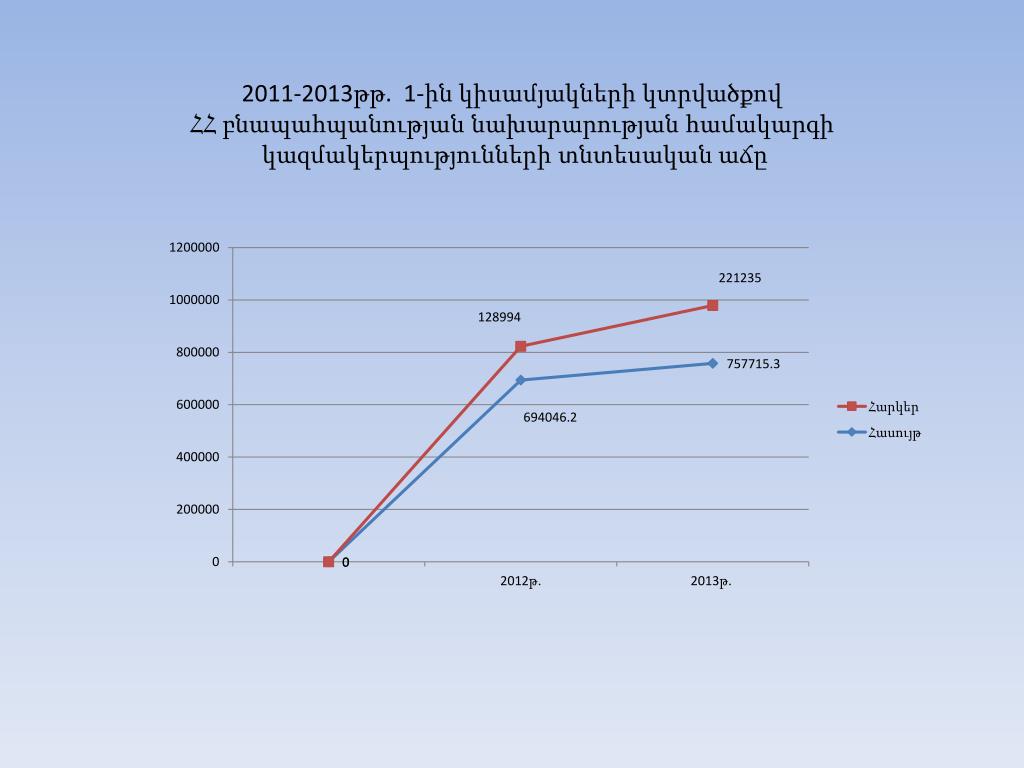 2011-2013թթ. 1-ին կիսամյակների կտրվածքով
ՀՀ բնապահպանության նախարարության համակարգի կազմակերպությունների տնտեսական աճը

1200000
1000000
800000
600000
400000
200000
0

221235
128994
757715.3
694046.2
0

2012թ.
2013թ.

Հարկեր
Հասույթ